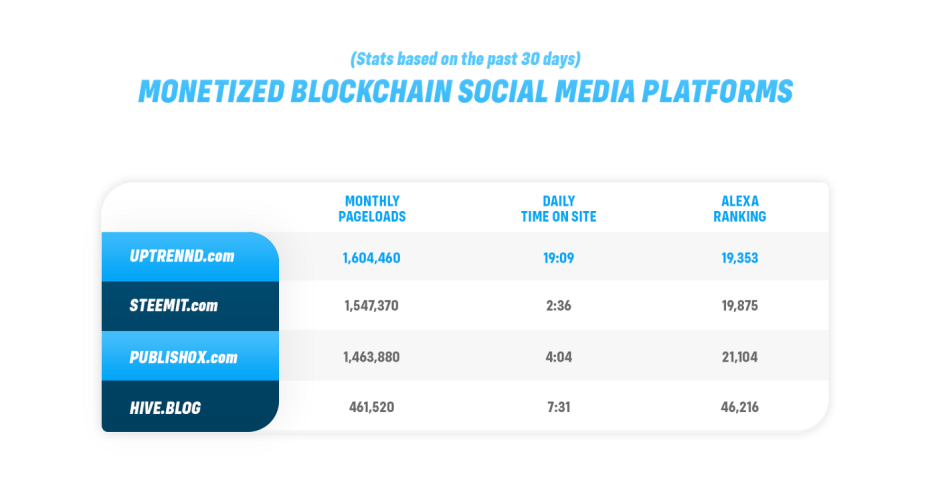 (Stats based on the past 30 days)

MONETIZED BLOCKCHAIN SOCIAL MEDIA PLATFORMS

| | MONTHLY PAGELOADS | DAILY TIME ON SITE | ALEXA RANKING |
|---|---|---|---|
| UPTRENND.com | 1,604,460 | 19:09 | 19,353 |
| STEEMIT.com | 1,547,370 | 2:36 | 19,875 |
| PUBLISHOX.com | 1,463,880 | 4:04 | 21,104 |
| HIVE.BLOG | 461,520 | 7:31 | 46,216 |